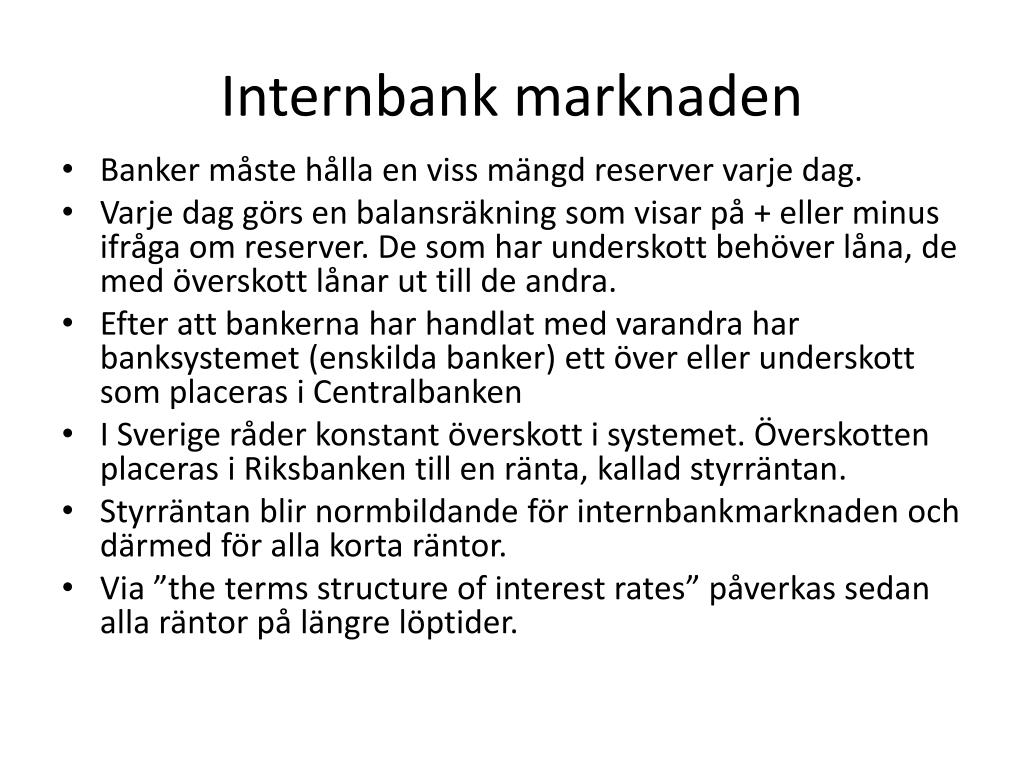 Internbank marknaden

• Banker måste hålla en viss mängd reserver varje dag.
• Varje dag görs en balansräkning som visar på + eller minus ifråga om reserver. De som har underskott behöver låna, de med överskott lånar ut till de andra.
• Efter att bankerna har handlat med varandra har banksystemet (enskilda banker) ett över eller underskott som placeras i Centralbanken
• I Sverige råder konstant överskott i systemet. Överskotten placeras i Riksbanken till en ränta, kallad styrräntan.
• Styrräntan blir normbildande för internbankmarknaden och därmed för alla korta räntor.
• Via ”the terms structure of interest rates” påverkas sedan alla räntor på längre löptider.